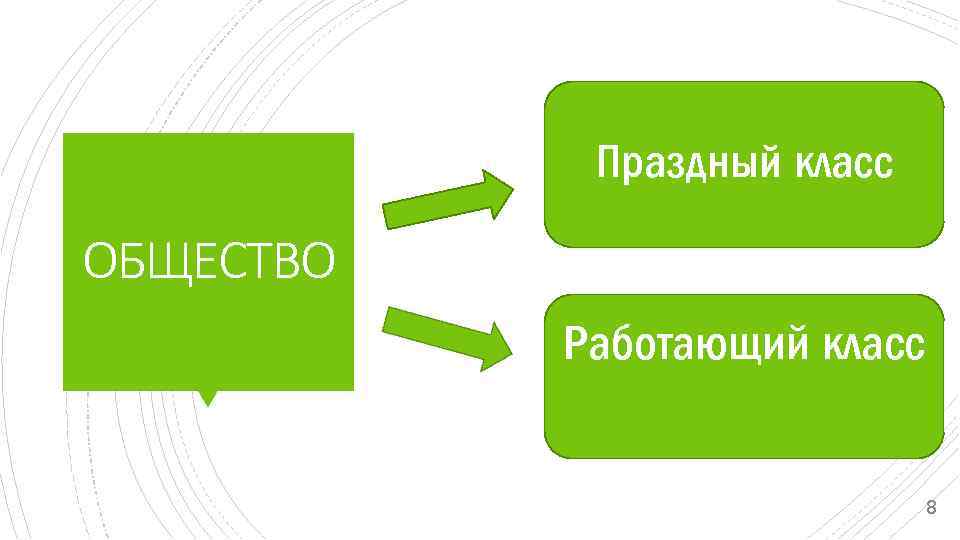 ОБЩЕСТВО

Праздный класс

Работающий класс

8